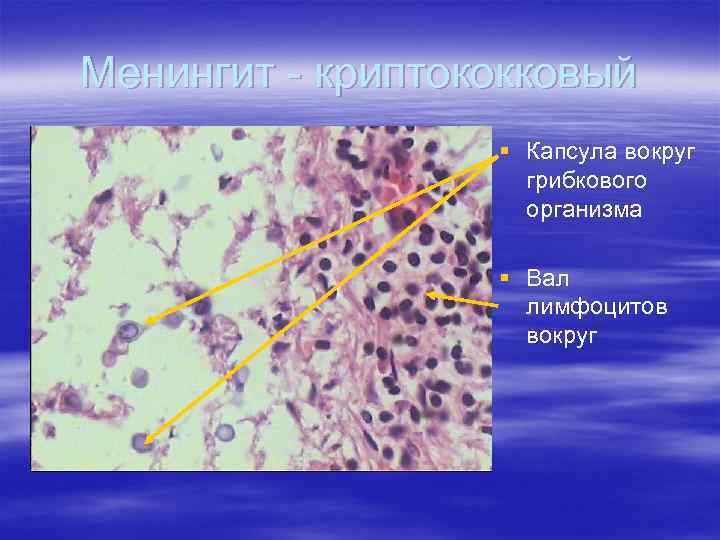 Менингит - криптококковый

Капсула вокруг грибкового организма

Вал лимфоцитов вокруг